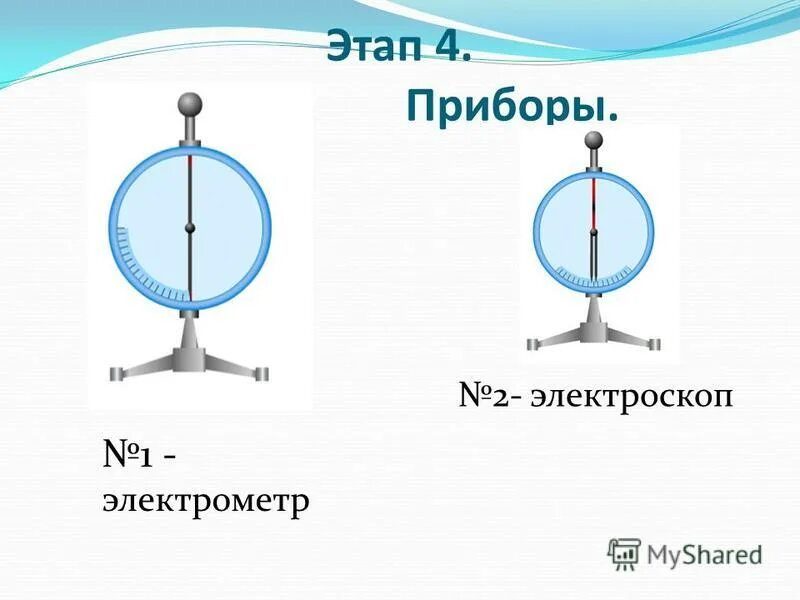 Этап 4.

Приборы.

№2- электроскоп

№1 - электрометр

MyShared